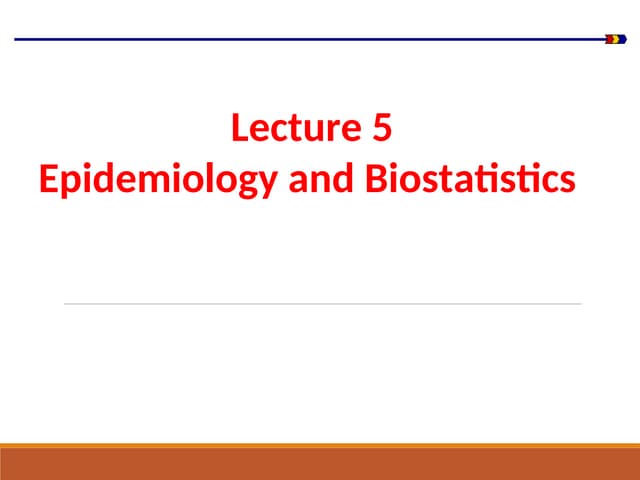 Lecture 5
Epidemiology and Biostatistics